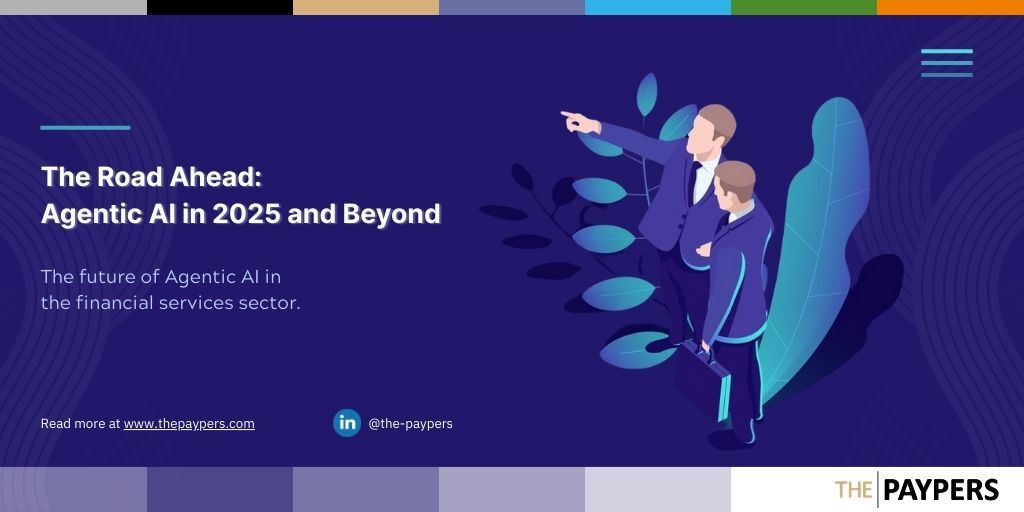 The Road Ahead:
Agentic AI in 2025 and Beyond

The future of Agentic AI in the financial services sector.

Read more at www.thepaypers.com

in @the-paypers

THE PAYPERS